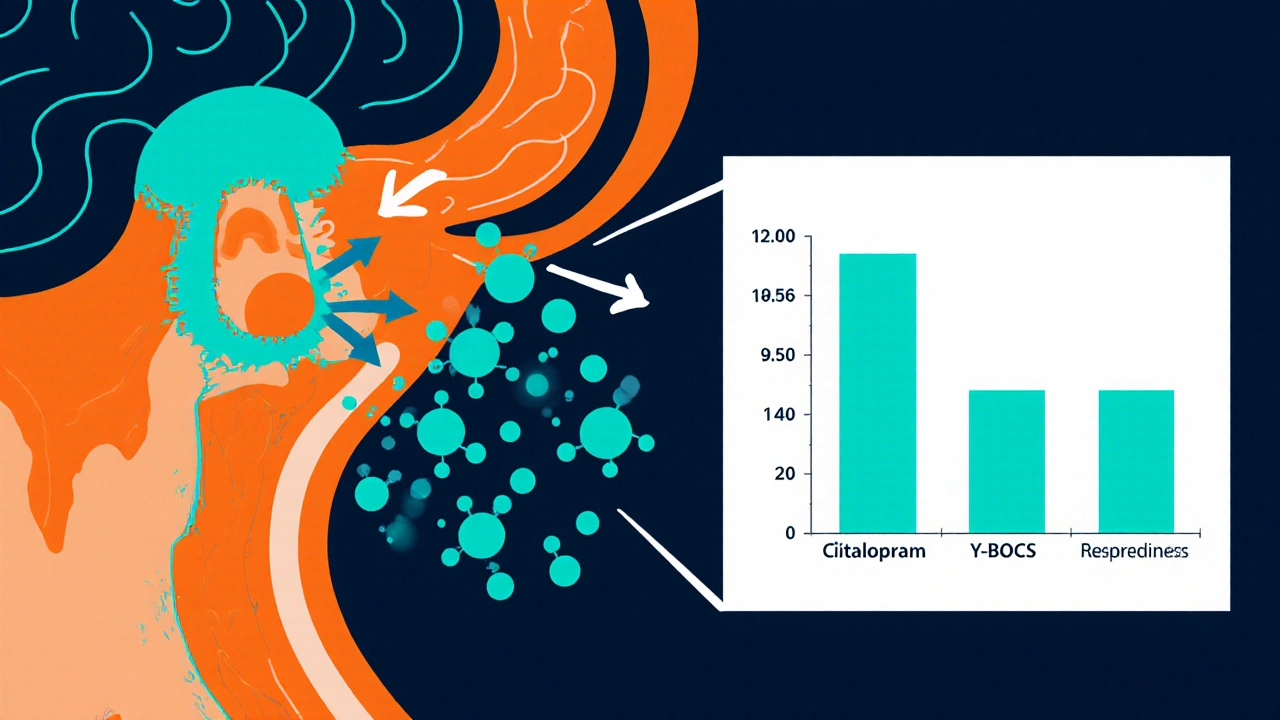 12.00

10.56

9.50

140

20

0

Ciitalopram

Y-BOCS

Resprediness